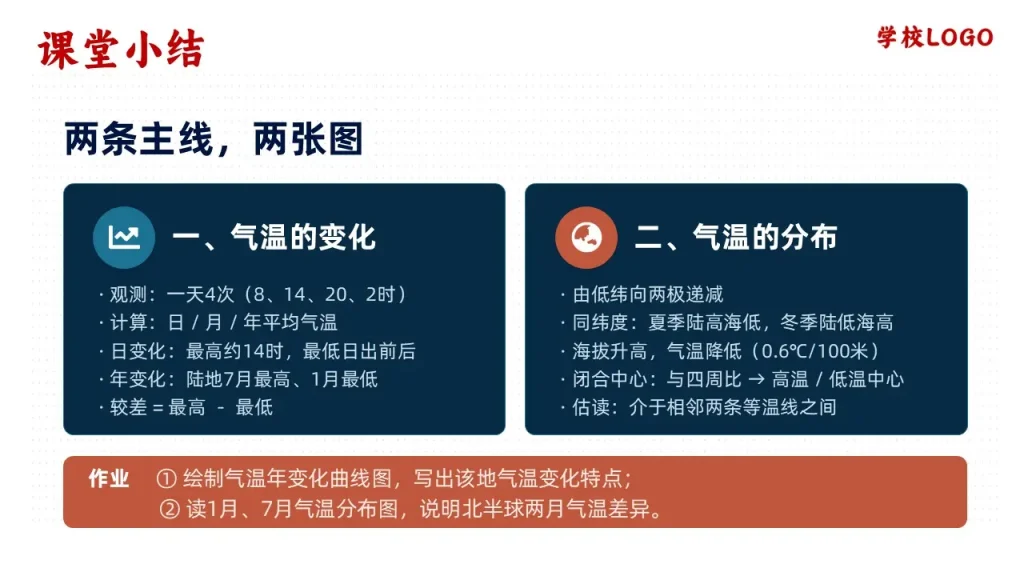 课堂小结

学校LOGO

两条主线，两张图

一、气温的变化

· 观测：一天4次（8、14、20、2时）
· 计算：日 / 月 / 年平均气温
· 日变化：最高约14时，最低日出前后
· 年变化：陆地7月最高、1月最低
· 较差 = 最高 - 最低

二、气温的分布

· 由低纬向两极递减
· 同纬度：夏季陆高海低，冬季陆低海高
· 海拔升高，气温降低（0.6℃/100米）
· 闭合中心：与四周比 → 高温 / 低温中心
· 估读：介于相邻两条等温线之间

作业 ① 绘制气温年变化曲线图，写出该地气温变化特点；
② 读1月、7月气温分布图，说明北半球两月气温差异。